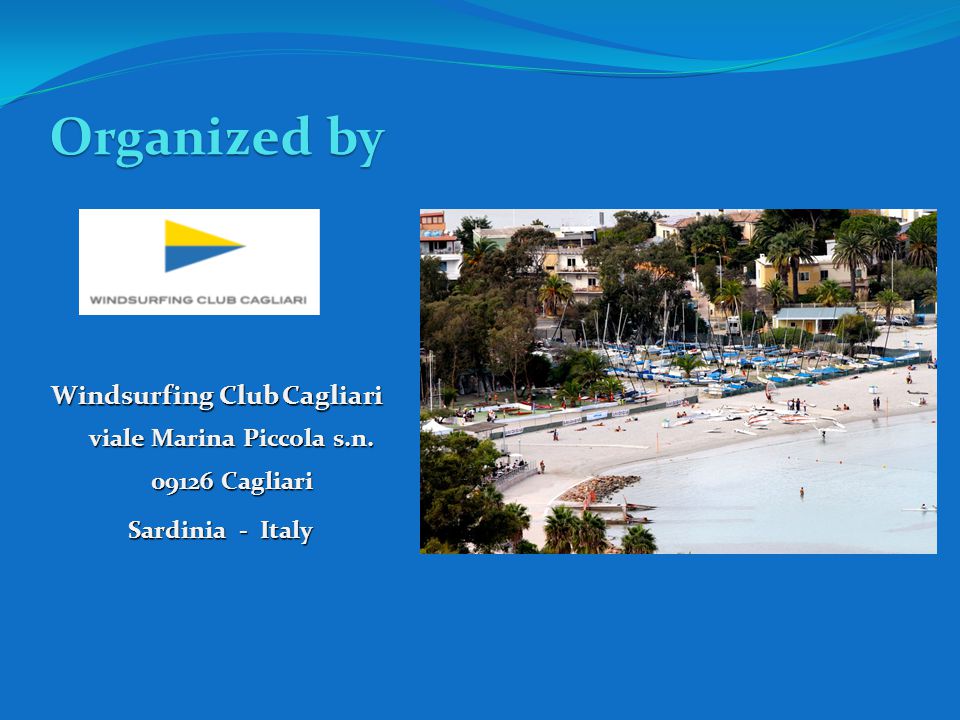 Organized by

WINDSURFING CLUB CAGLIARI

Windsurfing Club Cagliari
viale Marina Piccola s.n.
09126 Cagliari
Sardinia - Italy